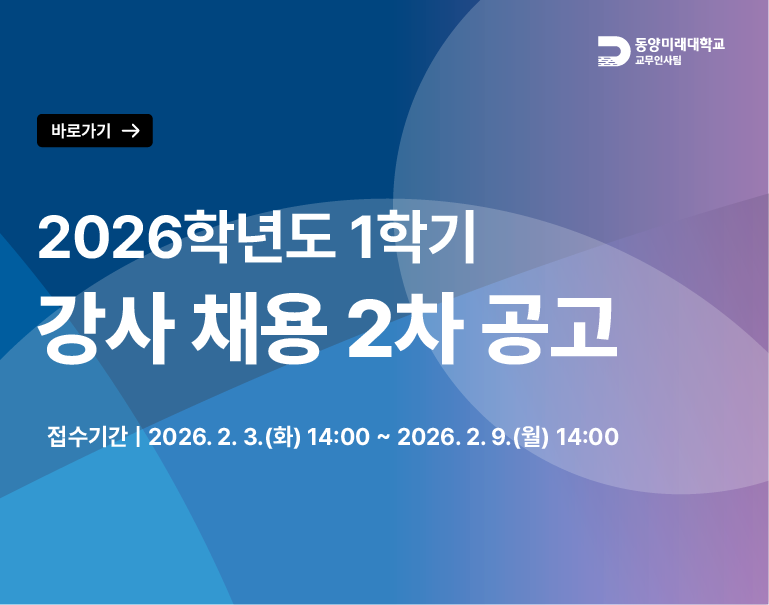 동양미래대학교
교무인사팀

바로가기 →

2026학년도 1학기
강사 채용 2차 공고

접수기간 | 2026. 2. 3.(화) 14:00 ~ 2026. 2. 9.(월) 14:00